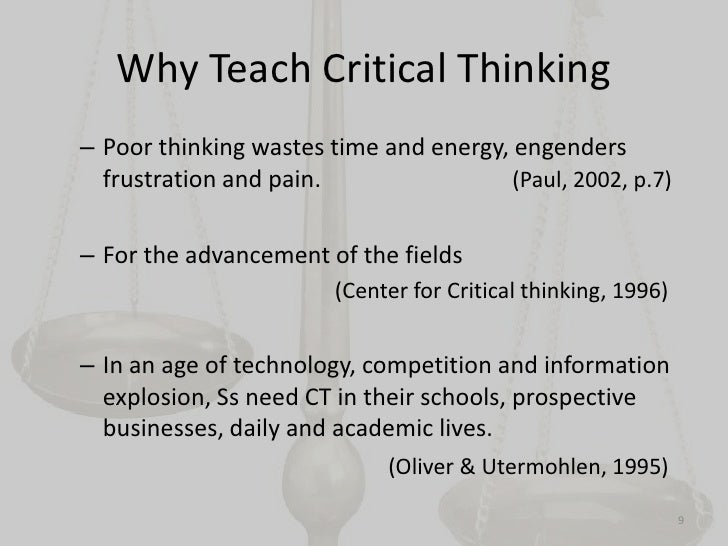 Why Teach Critical Thinking

– Poor thinking wastes time and energy, engenders frustration and pain. (Paul, 2002, p.7)

– For the advancement of the fields (Center for Critical thinking, 1996)

– In an age of technology, competition and information explosion, Ss need CT in their schools, prospective businesses, daily and academic lives. (Oliver & Utermohlen, 1995)

9